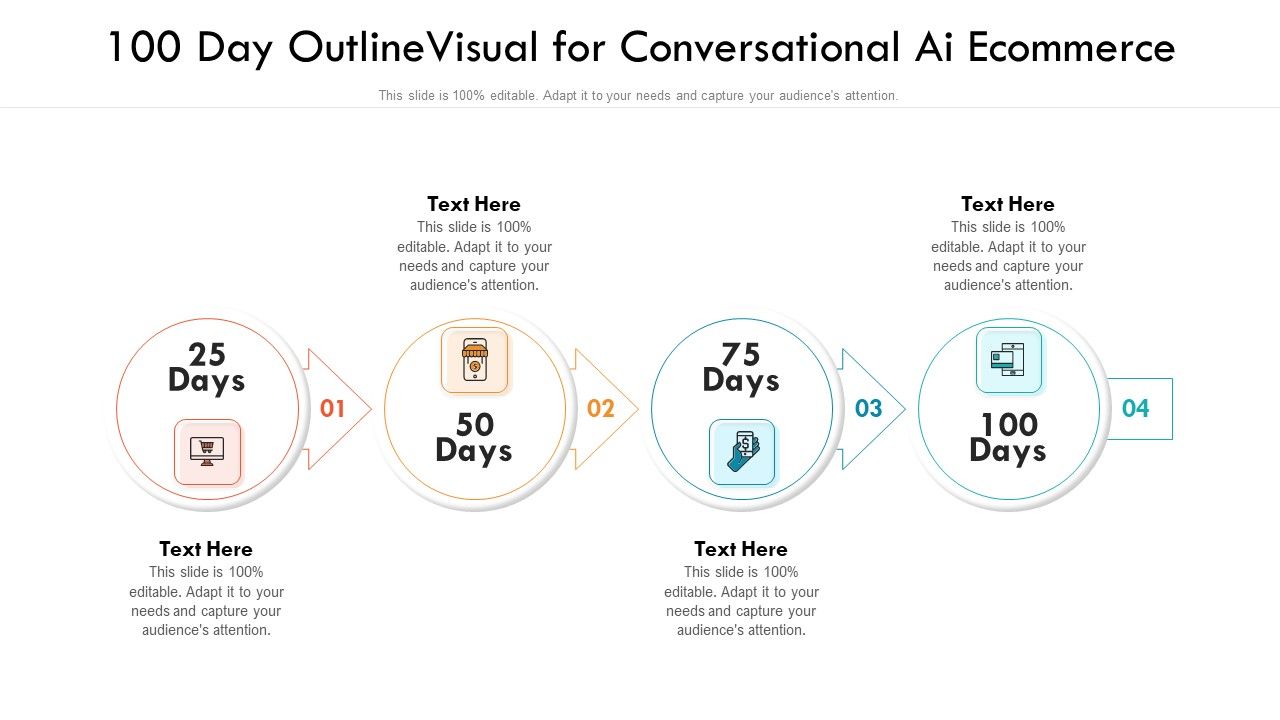 100 Day OutlineVisual for Conversational Ai Ecommerce

This slide is 100% editable. Adapt it to your needs and capture your audience's attention.

Text Here
This slide is 100% editable. Adapt it to your needs and capture your audience's attention.

Text Here
This slide is 100% editable. Adapt it to your needs and capture your audience's attention.

25 Days

01

50 Days

02

75 Days

03

100 Days

04

Text Here
This slide is 100% editable. Adapt it to your needs and capture your audience's attention.

Text Here
This slide is 100% editable. Adapt it to your needs and capture your audience's attention.